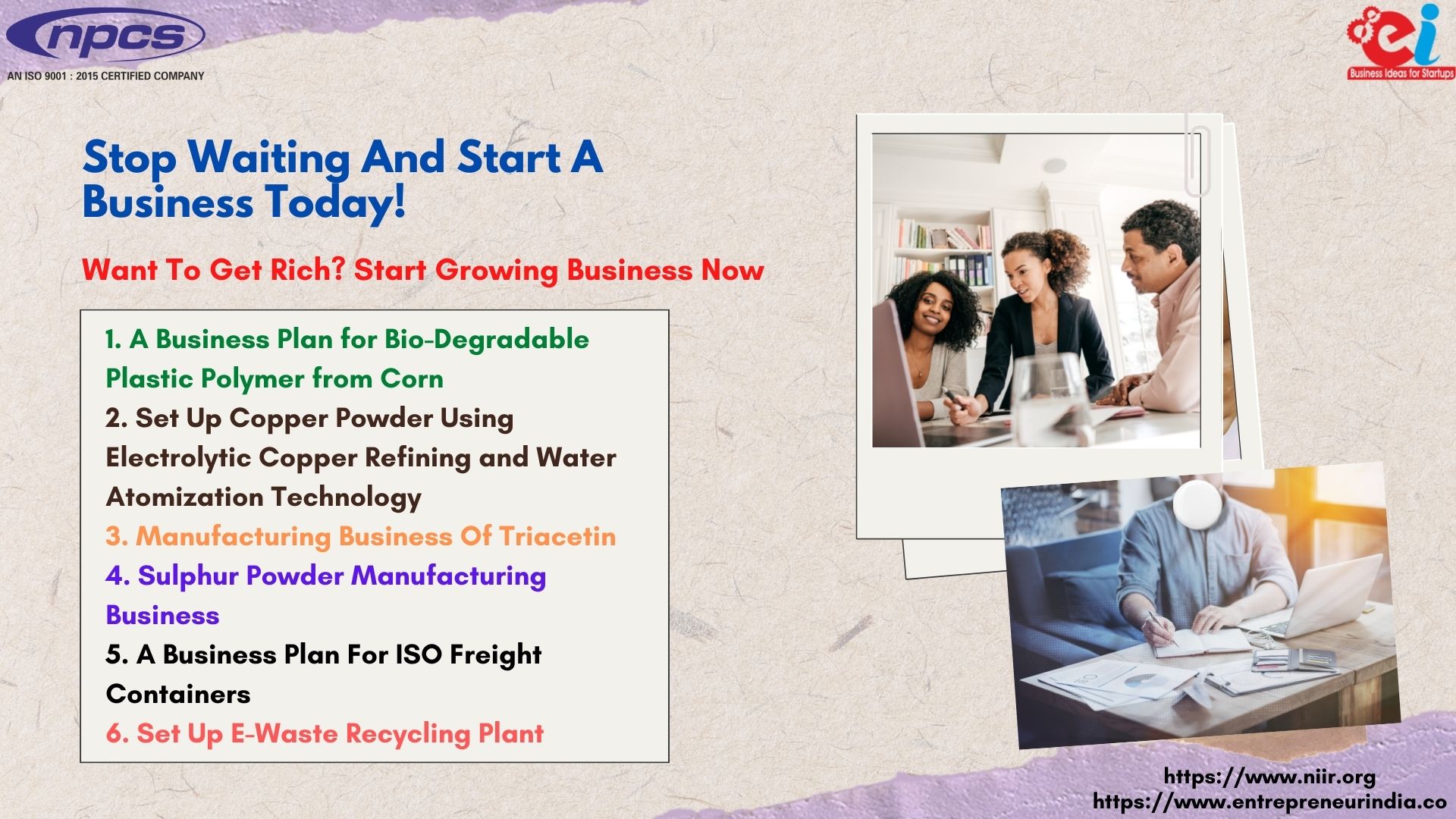 npcs
AN ISO 9001 : 2015 CERTIFIED COMPANY

ei
Business Ideas for Startups

Stop Waiting And Start A Business Today!

Want To Get Rich? Start Growing Business Now

1. A Business Plan for Bio-Degradable Plastic Polymer from Corn
2. Set Up Copper Powder Using Electrolytic Copper Refining and Water Atomization Technology
3. Manufacturing Business Of Triacetin
4. Sulphur Powder Manufacturing Business
5. A Business Plan For ISO Freight Containers
6. Set Up E-Waste Recycling Plant

https://www.niir.org
https://www.entrepreneurindia.co